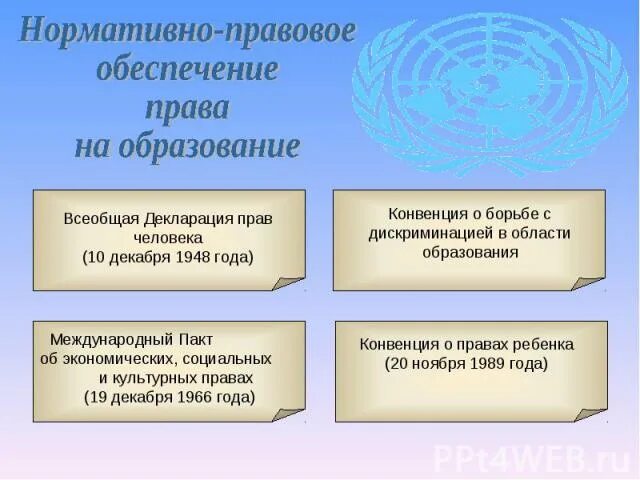 Нормативно-правовое обеспечение права на образование

Всеобщая Декларация прав человека (10 декабря 1948 года)

Конвенция о борьбе с дискриминацией в области образования

Международный Пакт об экономических, социальных и культурных правах (19 декабря 1966 года)

Конвенция о правах ребенка (20 ноября 1989 года)

PPt4WEB.ru